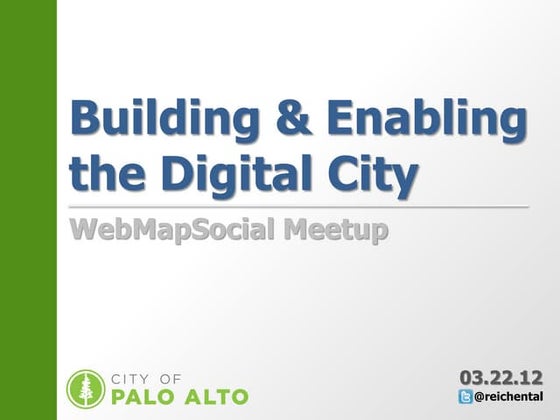 Building & Enabling the Digital City

WebMapSocial Meetup

CITY OF
PALO ALTO

03.22.12
@reichental